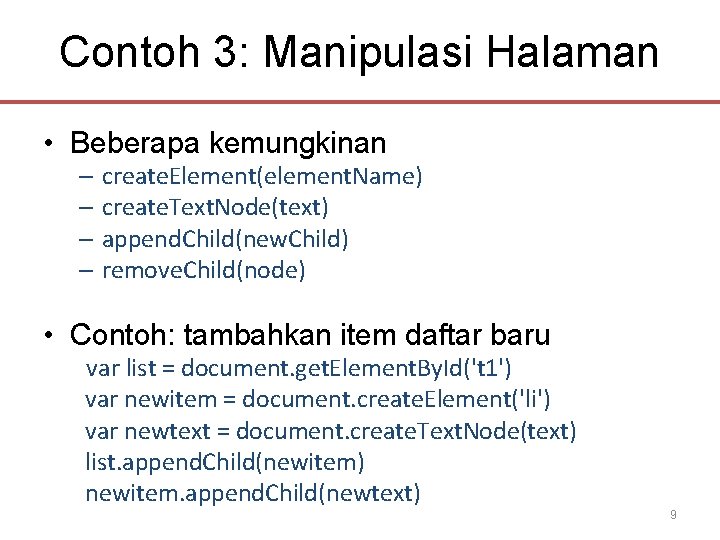 Contoh 3: Manipulasi Halaman

• Beberapa kemungkinan
– createElement(elementName)
– createTextNode(text)
– appendChild(newChild)
– removeChild(node)

• Contoh: tambahkan item daftar baru
var list = document.getElementById('t1')
var newitem = document.createElement('li')
var newtext = document.createTextNode(text)
list.appendChild(newitem)
newitem.appendChild(newtext)

9